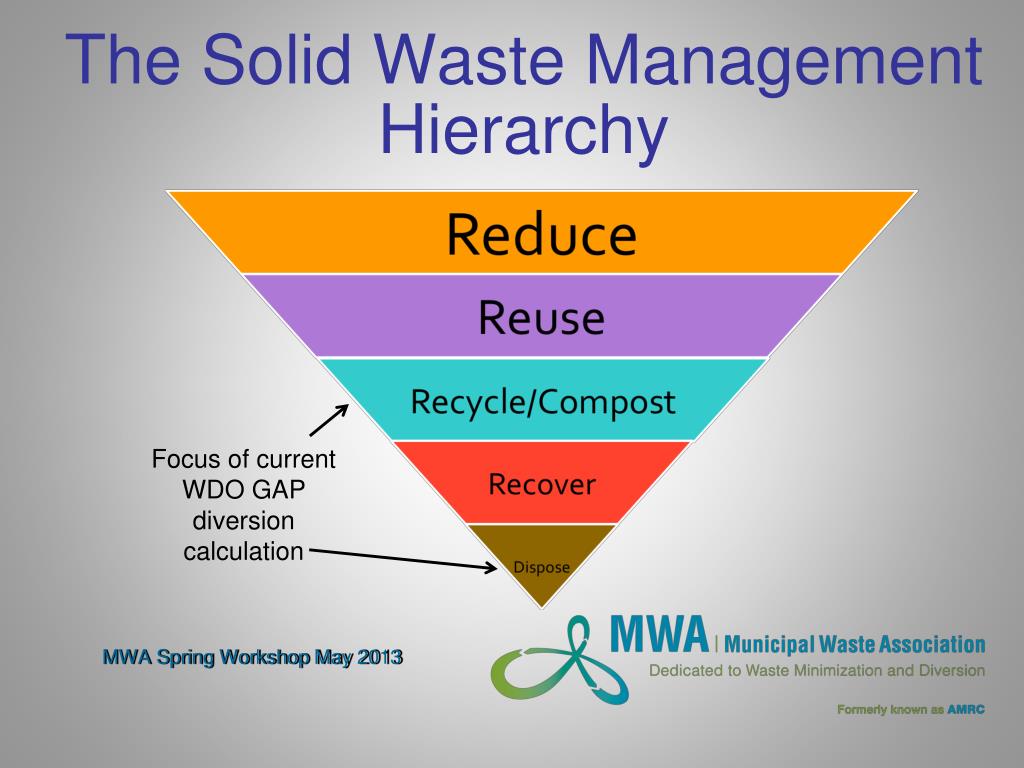 The Solid Waste Management Hierarchy

Reduce

Reuse

Recycle/Compost

Recover

Dispose

Focus of current WDO GAP diversion calculation

MWA Spring Workshop May 2013

MWA | Municipal Waste Association
Dedicated to Waste Minimization and Diversion

Formerly known as AMRC